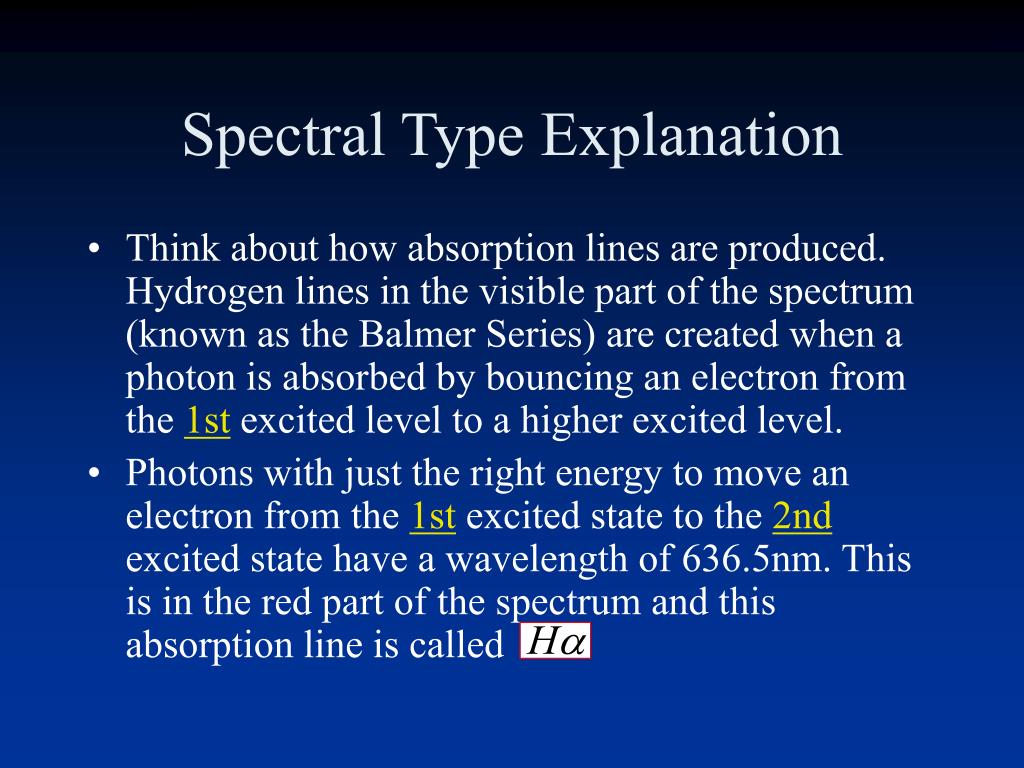 Spectral Type Explanation

• Think about how absorption lines are produced. Hydrogen lines in the visible part of the spectrum (known as the Balmer Series) are created when a photon is absorbed by bouncing an electron from the 1st excited level to a higher excited level.

• Photons with just the right energy to move an electron from the 1st excited state to the 2nd excited state have a wavelength of 636.5nm. This is in the red part of the spectrum and this absorption line is called $H\alpha$